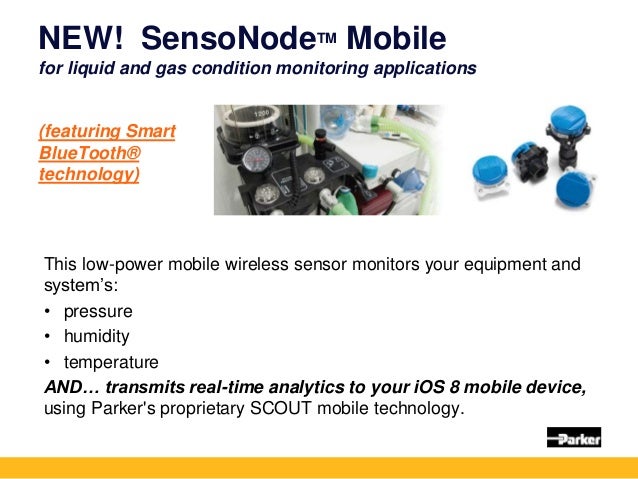 NEW! SensoNode™ Mobile
for liquid and gas condition monitoring applications

(featuring Smart BlueTooth® technology)

1200

This low-power mobile wireless sensor monitors your equipment and system's:

• pressure
• humidity
• temperature

AND… transmits real-time analytics to your iOS 8 mobile device, using Parker's proprietary SCOUT mobile technology.

Parker